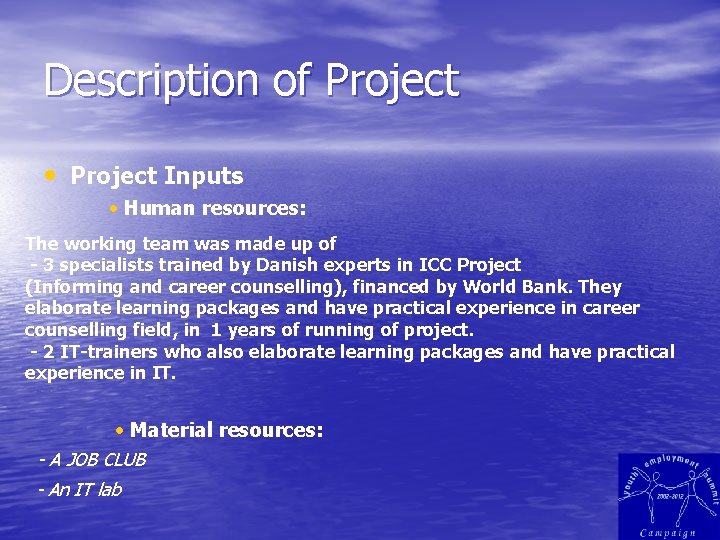 Description of Project

• Project Inputs

• Human resources:

The working team was made up of
- 3 specialists trained by Danish experts in ICC Project (Informing and career counselling), financed by World Bank. They elaborate learning packages and have practical experience in career counselling field, in 1 years of running of project.
- 2 IT-trainers who also elaborate learning packages and have practical experience in IT.

• Material resources:

- A JOB CLUB

- An IT lab

youth employment summit
2002-2012
Campaign